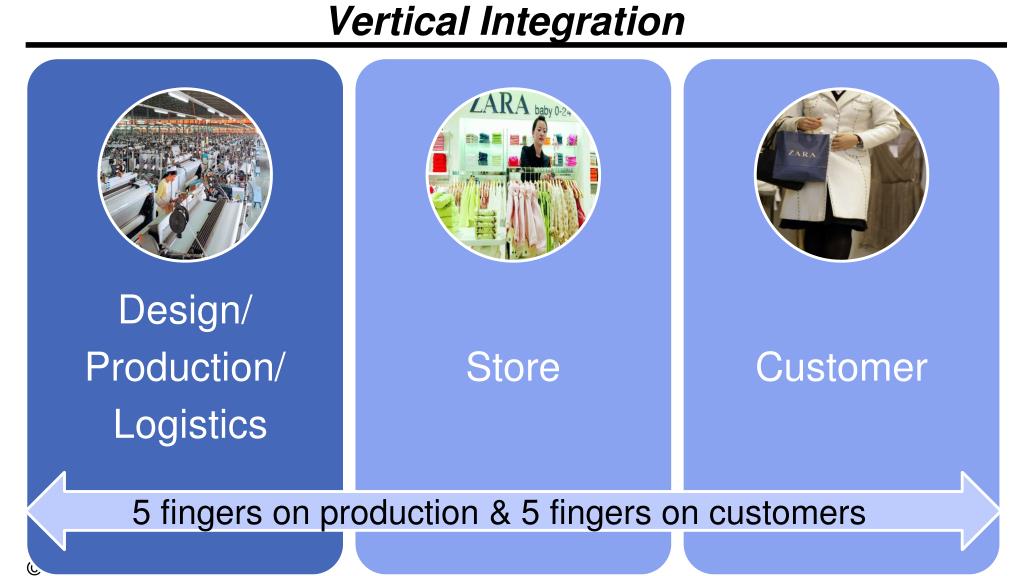 Vertical Integration

ZARA baby 0-2+

ZARA

Design/ Production/ Logistics

Store

Customer

5 fingers on production & 5 fingers on customers

©